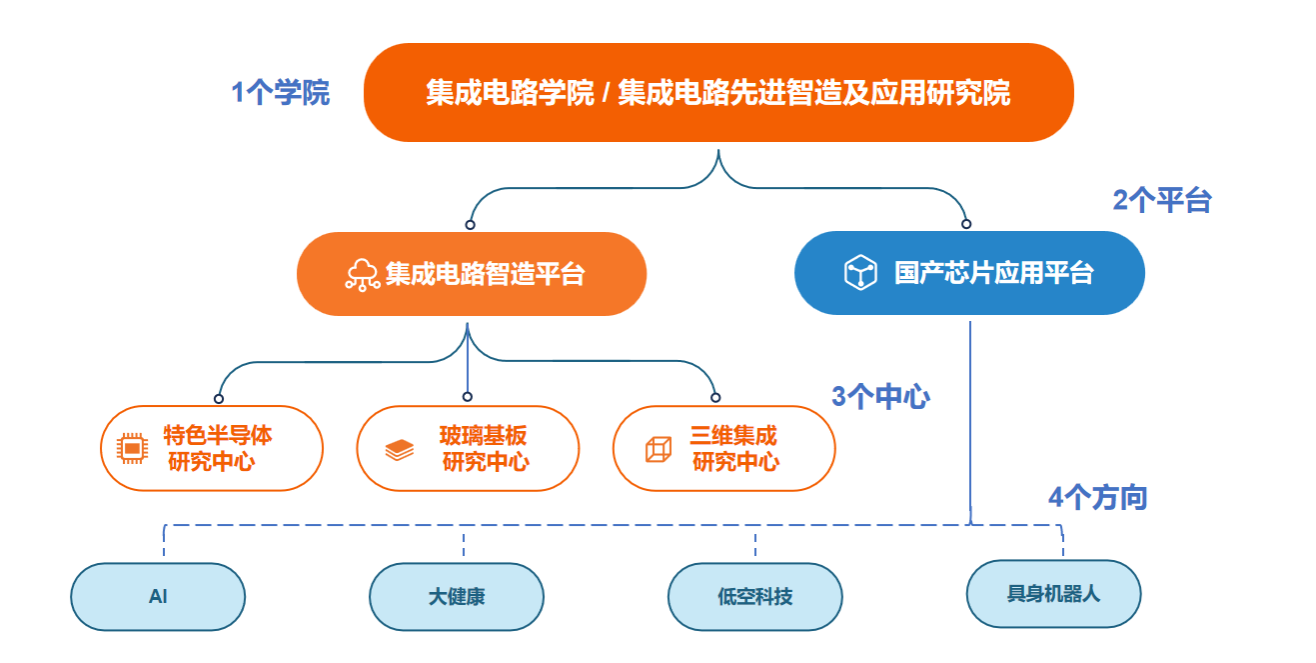 1个学院

集成电路学院 / 集成电路先进智造及应用研究院

2个平台

集成电路智造平台

国产芯片应用平台

3个中心

特色半导体研究中心

玻璃基板研究中心

三维集成研究中心

4个方向

AI

大健康

低空科技

具身机器人